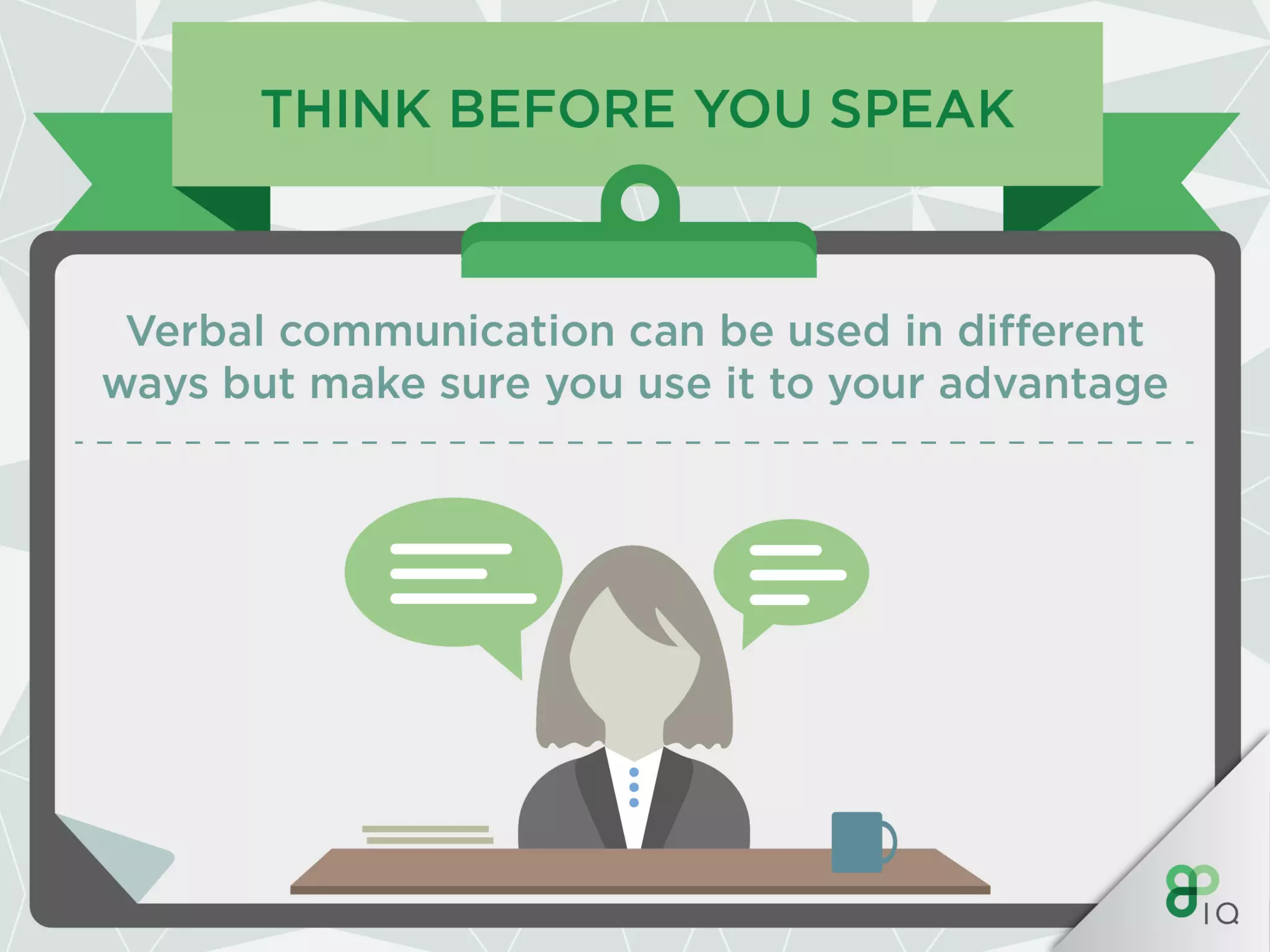 THINK BEFORE YOU SPEAK

Verbal communication can be used in different ways but make sure you use it to your advantage

IQ